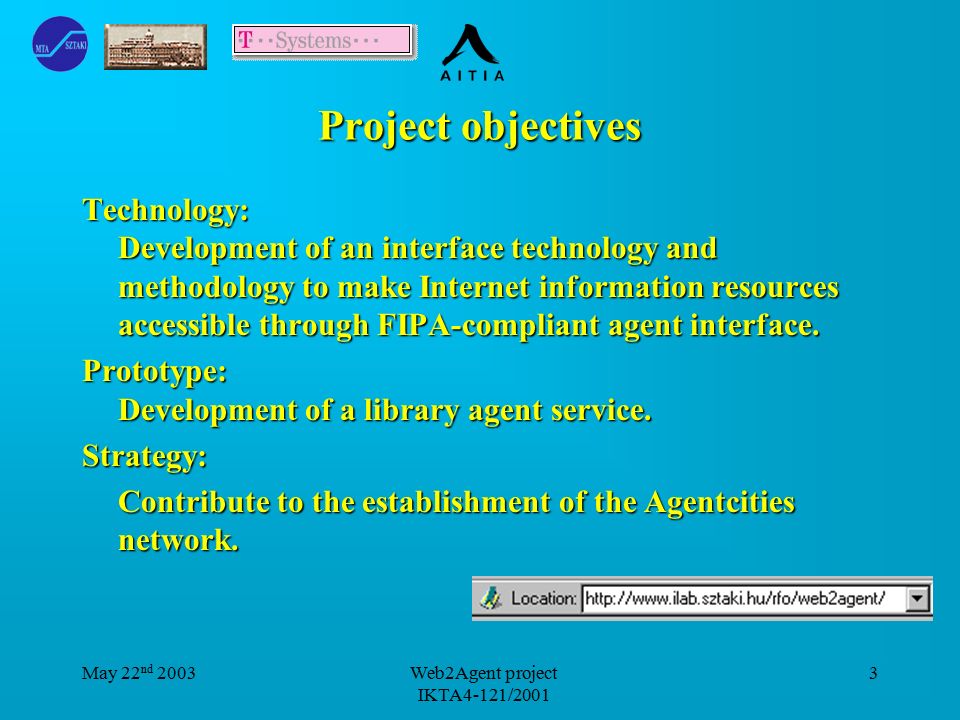 MTA SZTAKI

T··Systems···

AITIA

Project objectives

Technology:
Development of an interface technology and methodology to make Internet information resources accessible through FIPA-compliant agent interface.

Prototype:
Development of a library agent service.

Strategy:
Contribute to the establishment of the Agentcities network.

Location: http://www.ilab.sztaki.hu/rfo/web2agent/

May 22$^{nd}$ 2003

Web2Agent project
IKTA4-121/2001

3